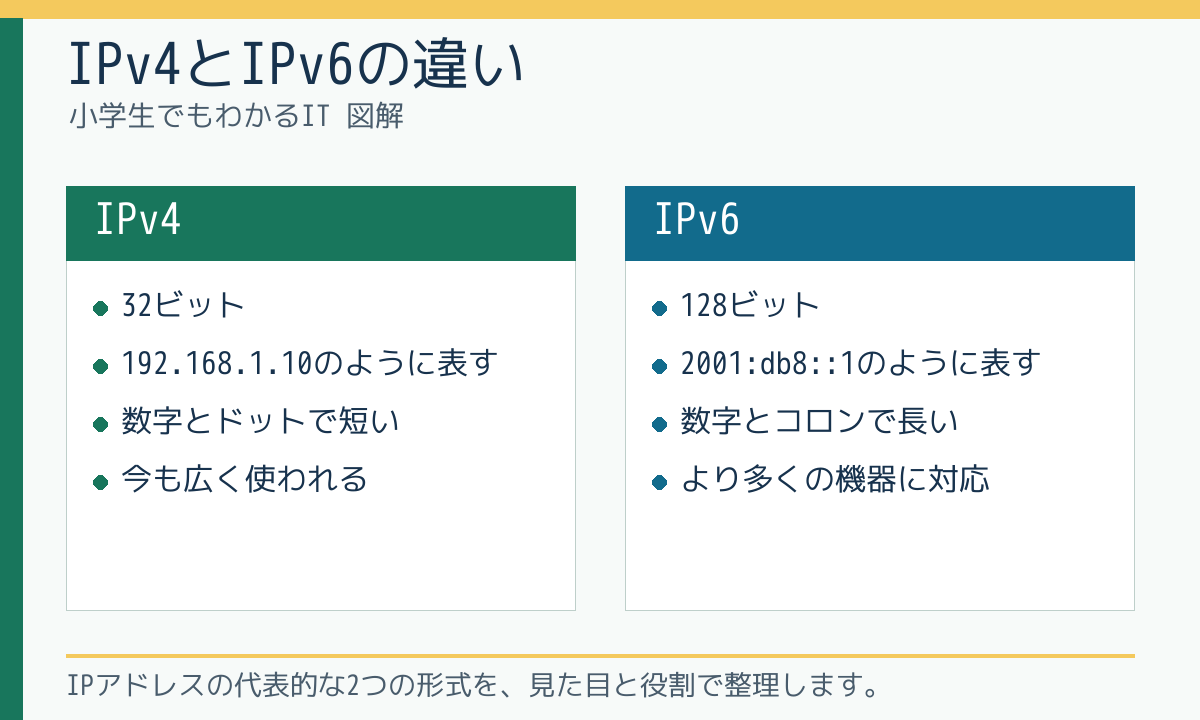 IPv4とIPv6の違い
小学生でもわかるIT 図解

IPv4

- 32ビット
- 192.168.1.10のように表す
- 数字とドットで短い
- 今も広く使われる

IPv6

- 128ビット
- 2001:db8::1のように表す
- 数字とコロンで長い
- より多くの機器に対応

IPアドレスの代表的な2つの形式を、見た目と役割で整理します。